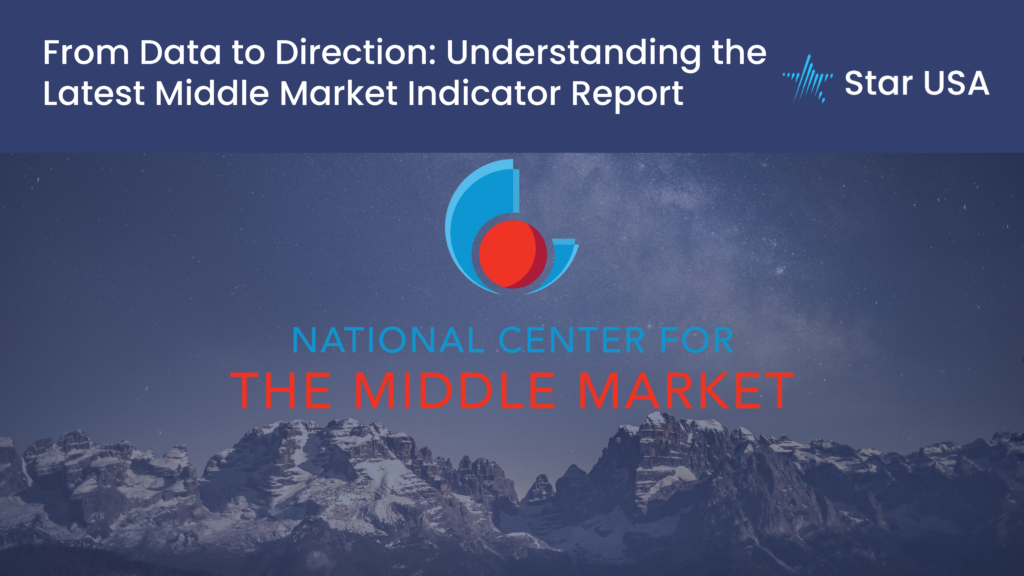 From Data to Direction: Understanding the Latest Middle Market Indicator Report

Star USA

NATIONAL CENTER FOR
THE MIDDLE MARKET